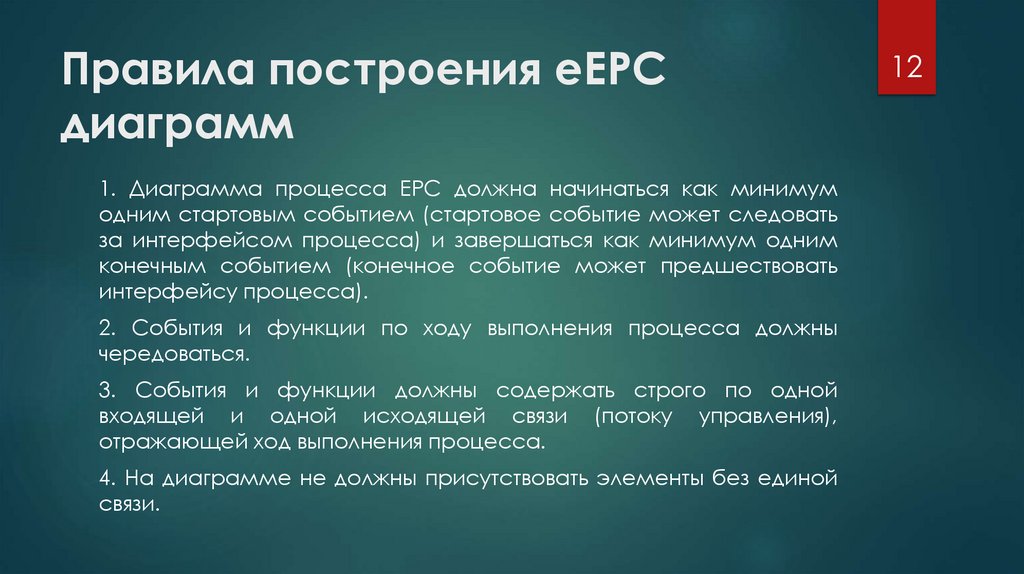 Правила построения eEPC диаграмм

12

1. Диаграмма процесса EPC должна начинаться как минимум одним стартовым событием (стартовое событие может следовать за интерфейсом процесса) и завершаться как минимум одним конечным событием (конечное событие может предшествовать интерфейсу процесса).

2. События и функции по ходу выполнения процесса должны чередоваться.

3. События и функции должны содержать строго по одной входящей и одной исходящей связи (потоку управления), отражающей ход выполнения процесса.

4. На диаграмме не должны присутствовать элементы без единой связи.